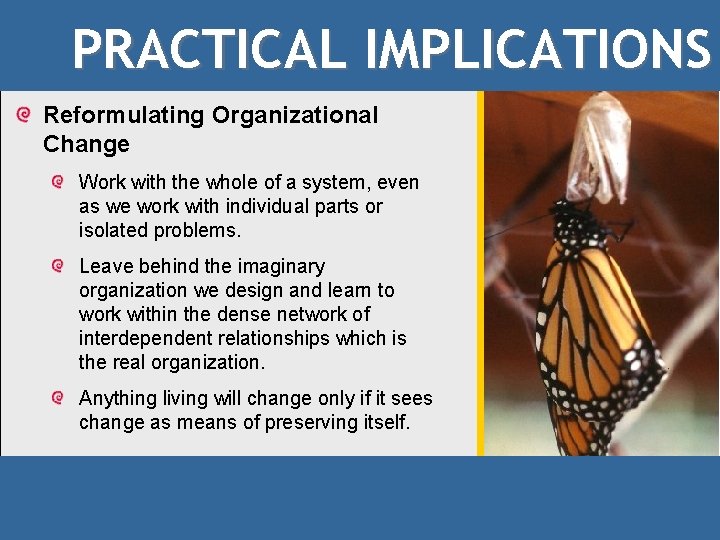 PRACTICAL IMPLICATIONS

Reformulating Organizational Change

Work with the whole of a system, even as we work with individual parts or isolated problems.

Leave behind the imaginary organization we design and learn to work within the dense network of interdependent relationships which is the real organization.

Anything living will change only if it sees change as means of preserving itself.